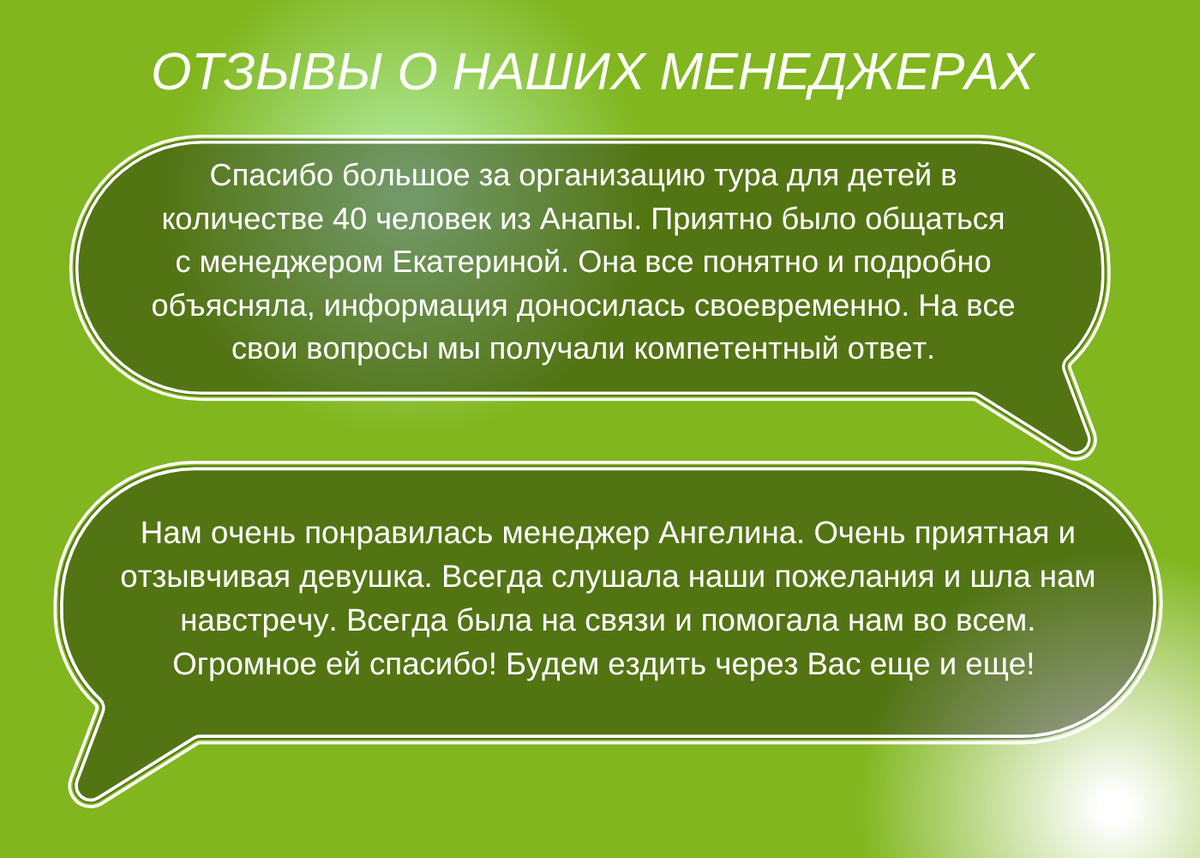 ОТЗЫВЫ О НАШИХ МЕНЕДЖЕРАХ

Спасибо большое за организацию тура для детей в количестве 40 человек из Анапы. Приятно было общаться с менеджером Екатериной. Она все понятно и подробно объясняла, информация доносилась своевременно. На все свои вопросы мы получали компетентный ответ.

Нам очень понравилась менеджер Ангелина. Очень приятная и отзывчивая девушка. Всегда слушала наши пожелания и шла нам навстречу. Всегда была на связи и помогала нам во всем. Огромное ей спасибо! Будем ездить через Вас еще и еще!